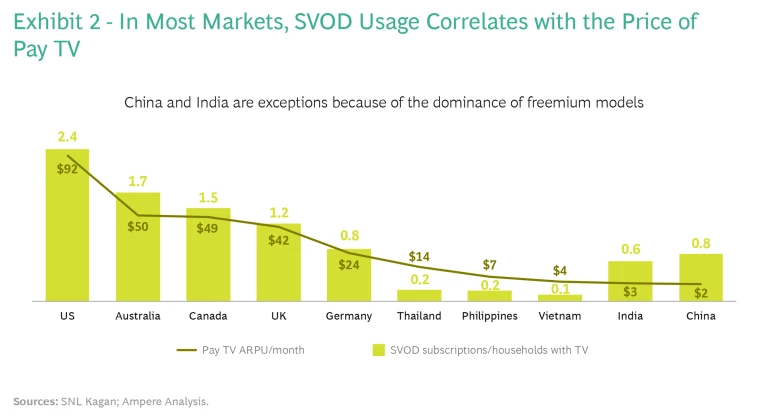 Exhibit 2 - In Most Markets, SVOD Usage Correlates with the Price of Pay TV

China and India are exceptions because of the dominance of freemium models

2.4
$92
1.7
$50
1.5
$49
1.2
$42
0.8
$24
$14
0.2
$7
0.2
$4
0.1
0.6
$3
0.8
$2

US
Australia
Canada
UK
Germany
Thailand
Philippines
Vietnam
India
China

Pay TV ARPU/month
SVOD subscriptions/households with TV

Sources: SNL Kagan; Ampere Analysis.